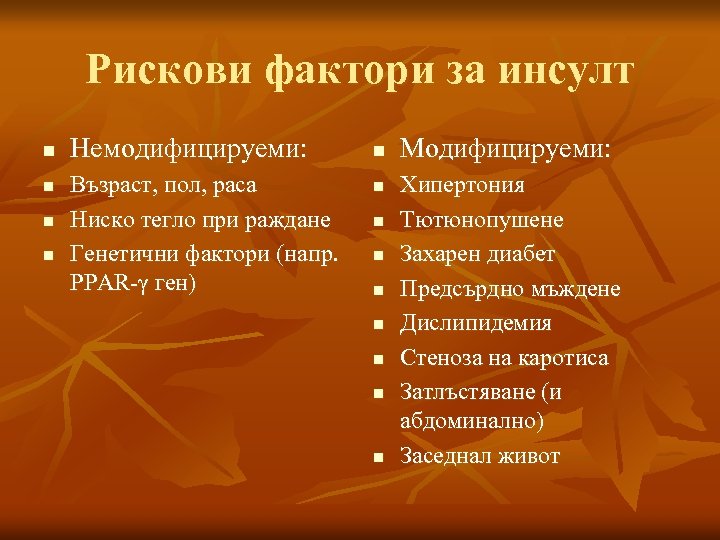 Рискови фактори за инсулт

- Немодифицируеми:
- Възраст, пол, раса
- Ниско тегло при раждане
- Генетични фактори (напр. PPAR-γ ген)

- Модифицируеми:
- Хипертония
- Тютюнопушене
- Захарен диабет
- Предсърдно мъждене
- Дислипидемия
- Стеноза на каротиса
- Затлъстяване (и абдоминално)
- Заседнал живот